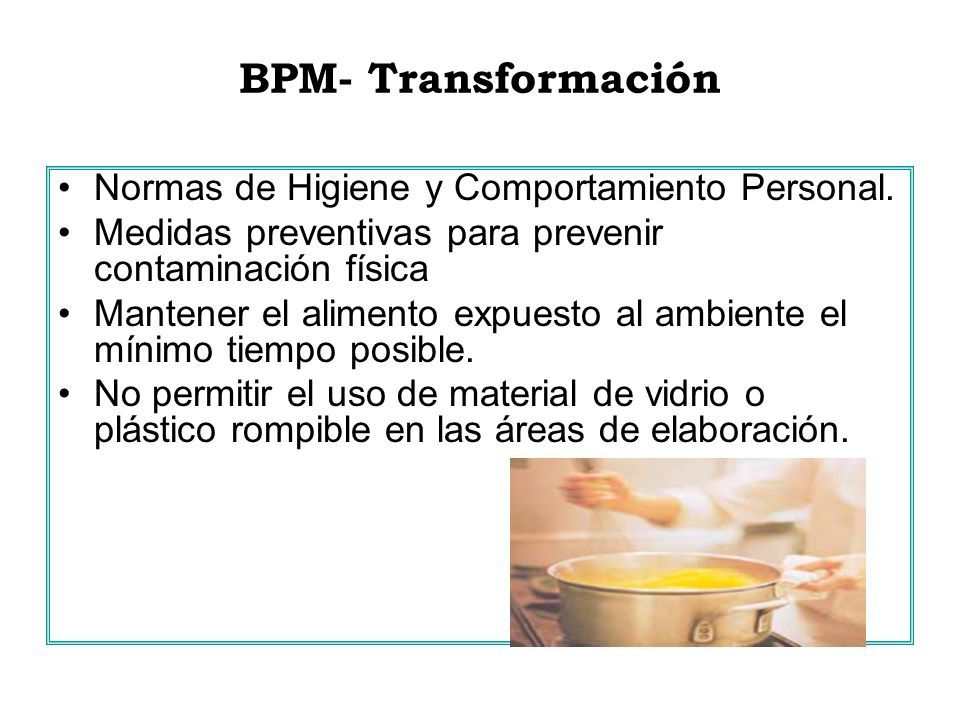 BPM- Transformación

• Normas de Higiene y Comportamiento Personal.
• Medidas preventivas para prevenir contaminación física
• Mantener el alimento expuesto al ambiente el mínimo tiempo posible.
• No permitir el uso de material de vidrio o plástico rompible en las áreas de elaboración.